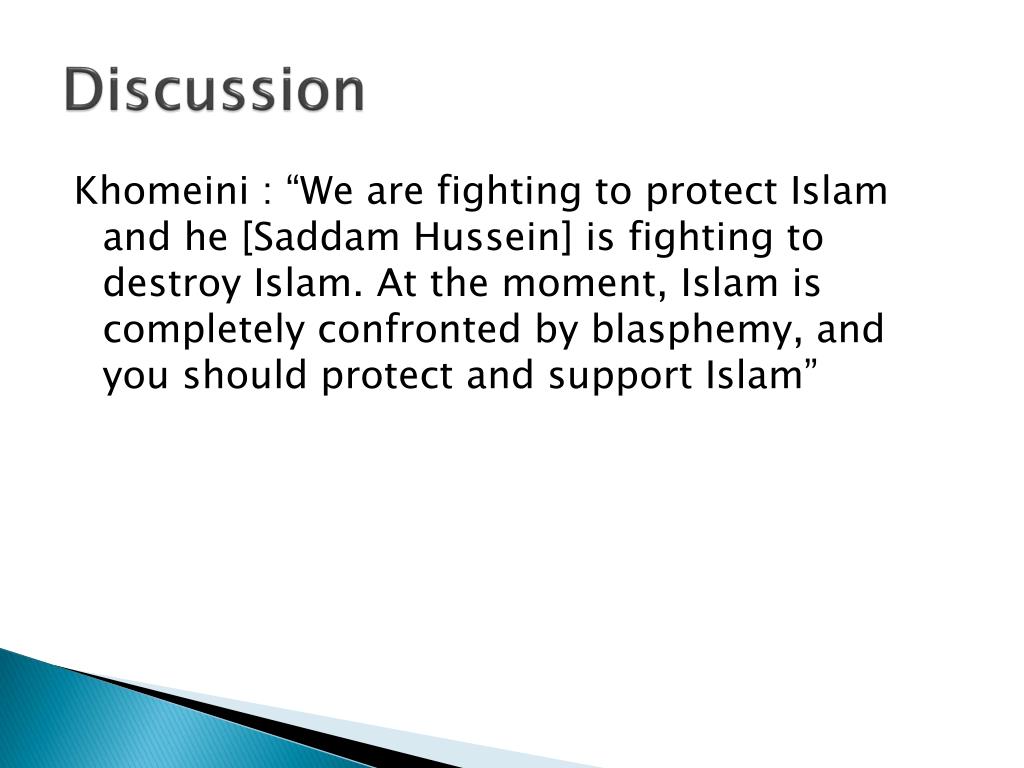 Discussion

Khomeini : “We are fighting to protect Islam and he [Saddam Hussein] is fighting to destroy Islam. At the moment, Islam is completely confronted by blasphemy, and you should protect and support Islam”